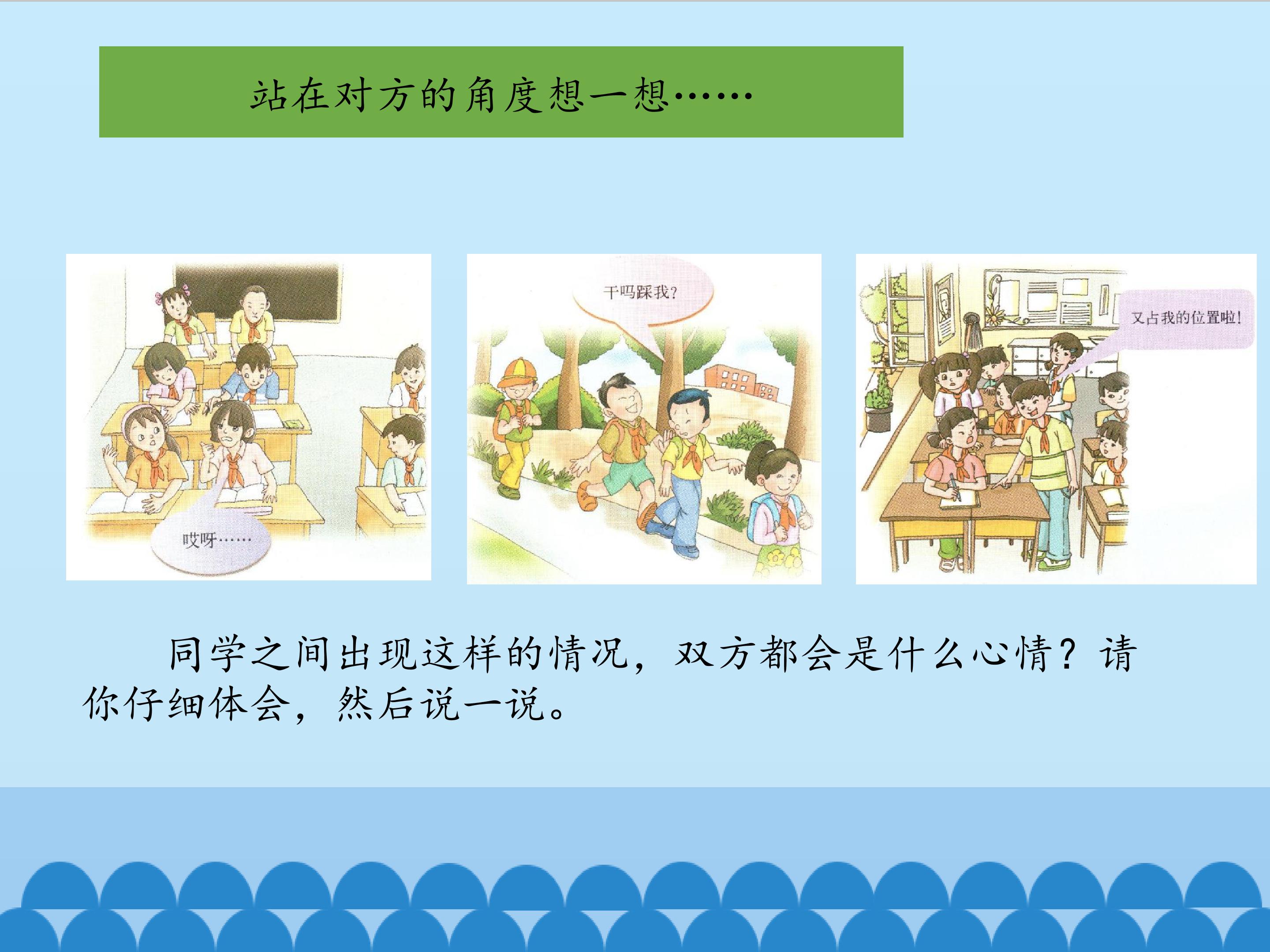 站在对方的角度想一想……

哎呀……

干吗踩我?

又占我的位置啦!

同学之间出现这样的情况，双方都会是什么心情？请你仔细体会，然后说一说。